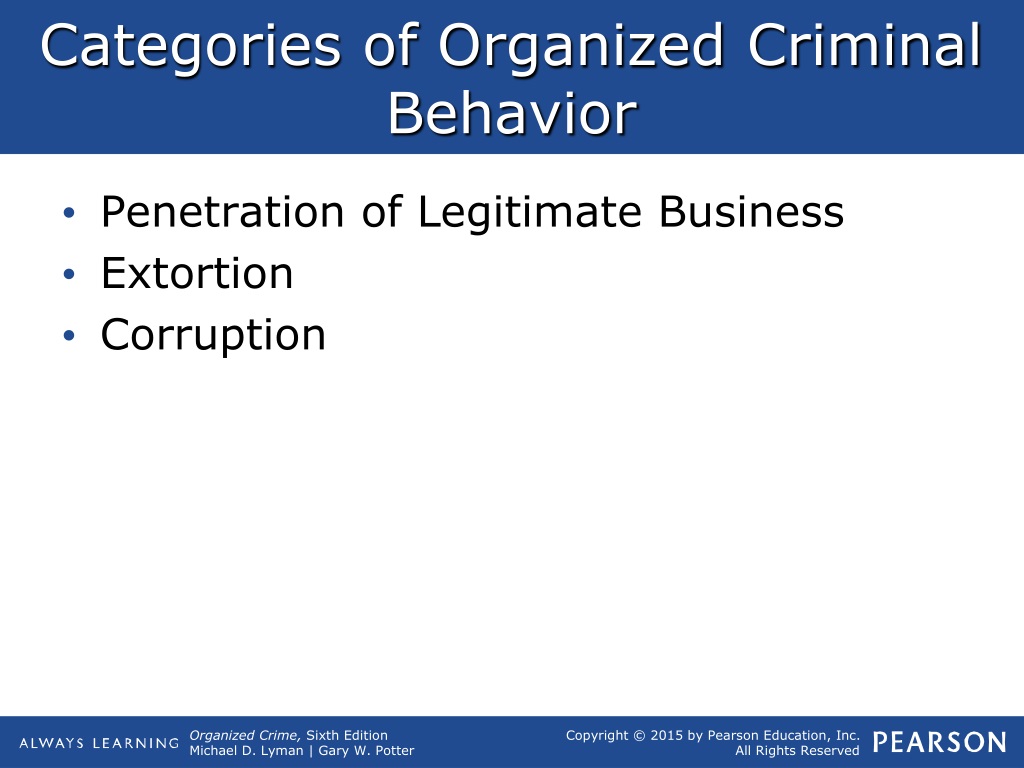 Categories of Organized Criminal Behavior

• Penetration of Legitimate Business
• Extortion
• Corruption

ALWAYS LEARNING

Organized Crime, Sixth Edition
Michael D. Lyman | Gary W. Potter

Copyright © 2015 by Pearson Education, Inc.
All Rights Reserved

PEARSON